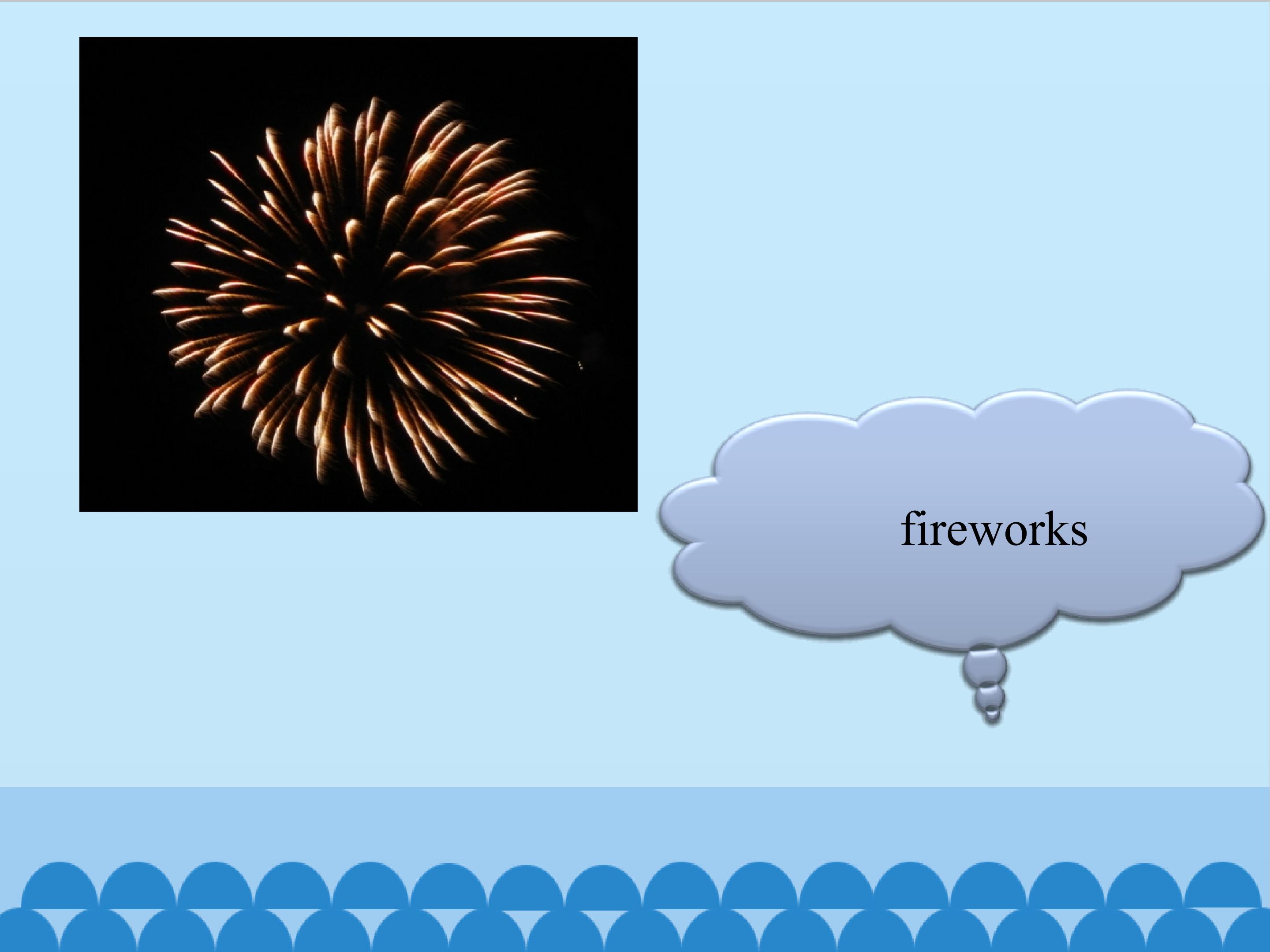 fireworks